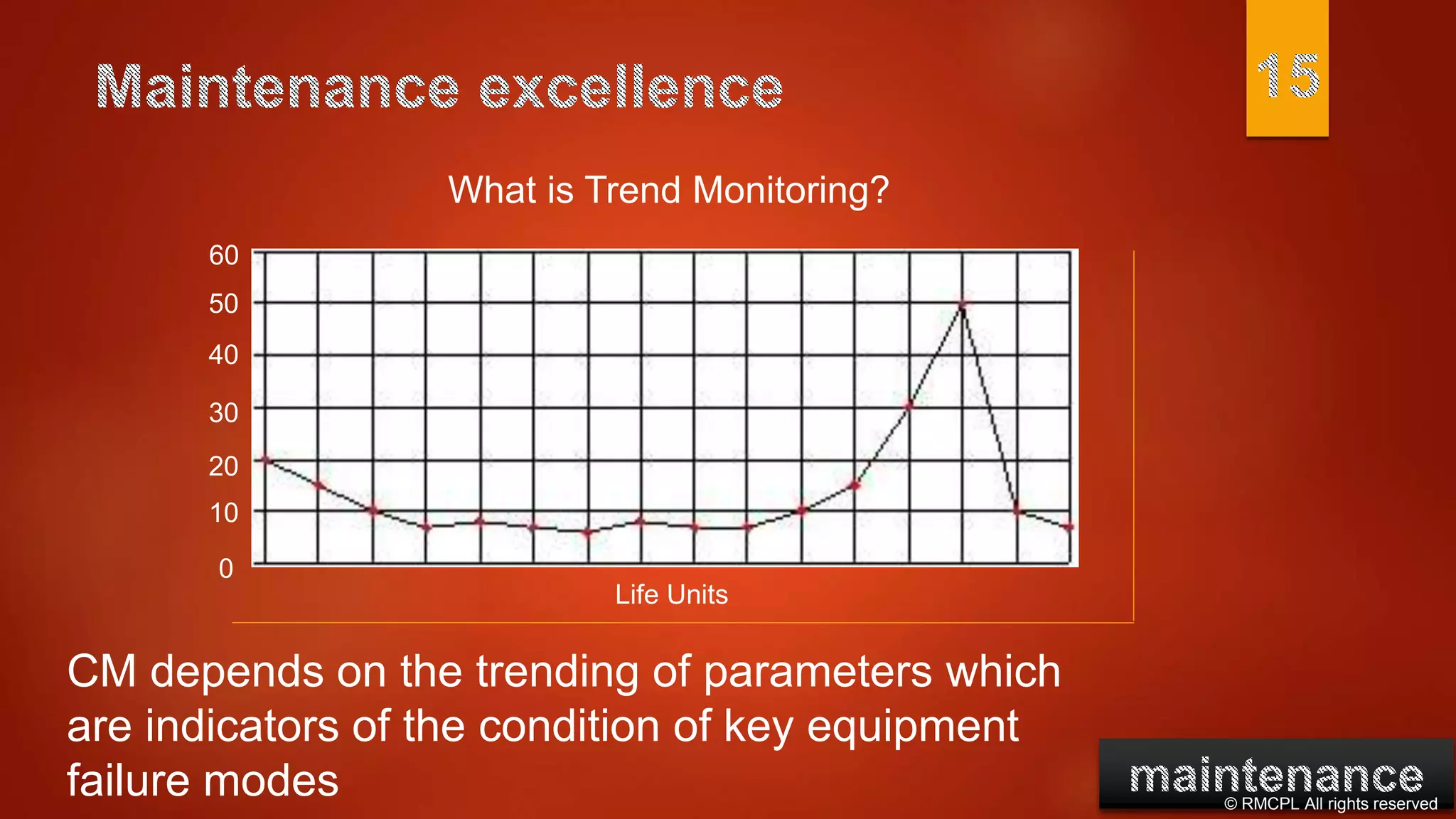 Maintenance excellence

15

What is Trend Monitoring?

60
50
40
30
20
10
0

Life Units

CM depends on the trending of parameters which are indicators of the condition of key equipment failure modes

maintenance
© RMCPL All rights reserved